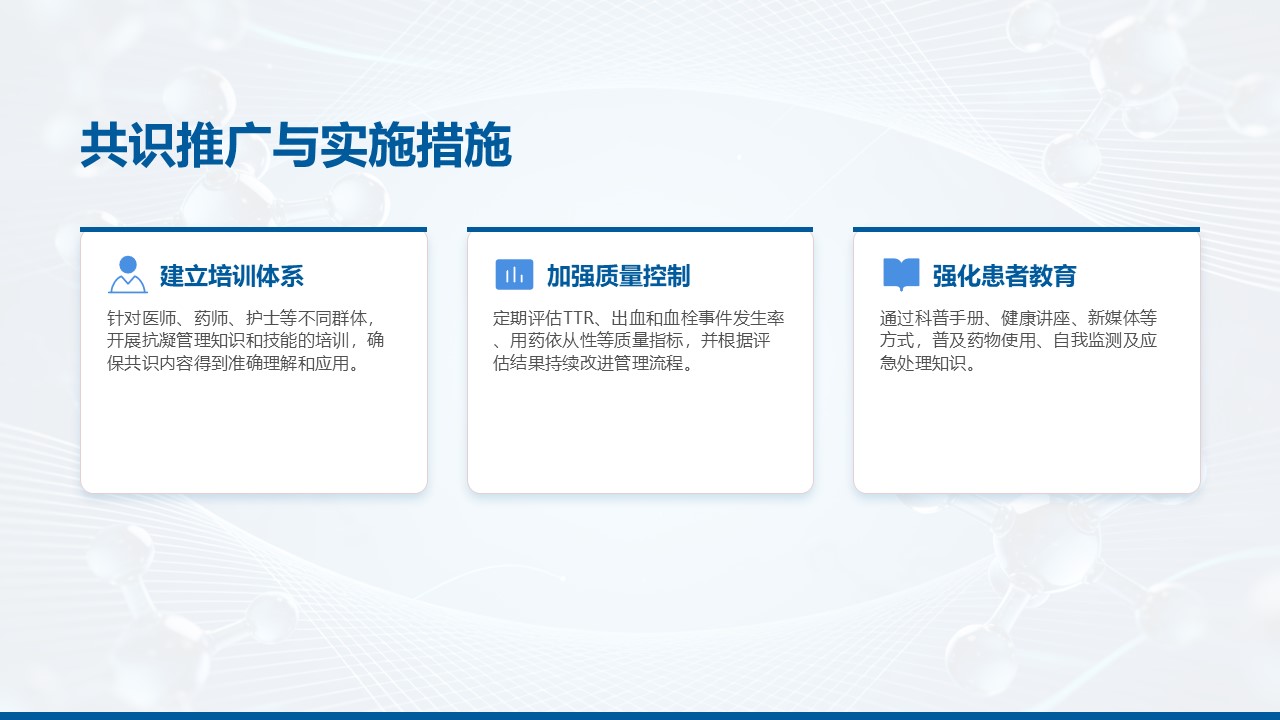 共识推广与实施措施

建立培训体系

针对医师、药师、护士等不同群体，开展抗凝管理知识和技能的培训，确保共识内容得到准确理解和应用。

加强质量控制

定期评估TTR、出血和血栓事件发生率、用药依从性等质量指标，并根据评估结果持续改进管理流程。

强化患者教育

通过科普手册、健康讲座、新媒体等方式，普及药物使用、自我监测及应急处理知识。